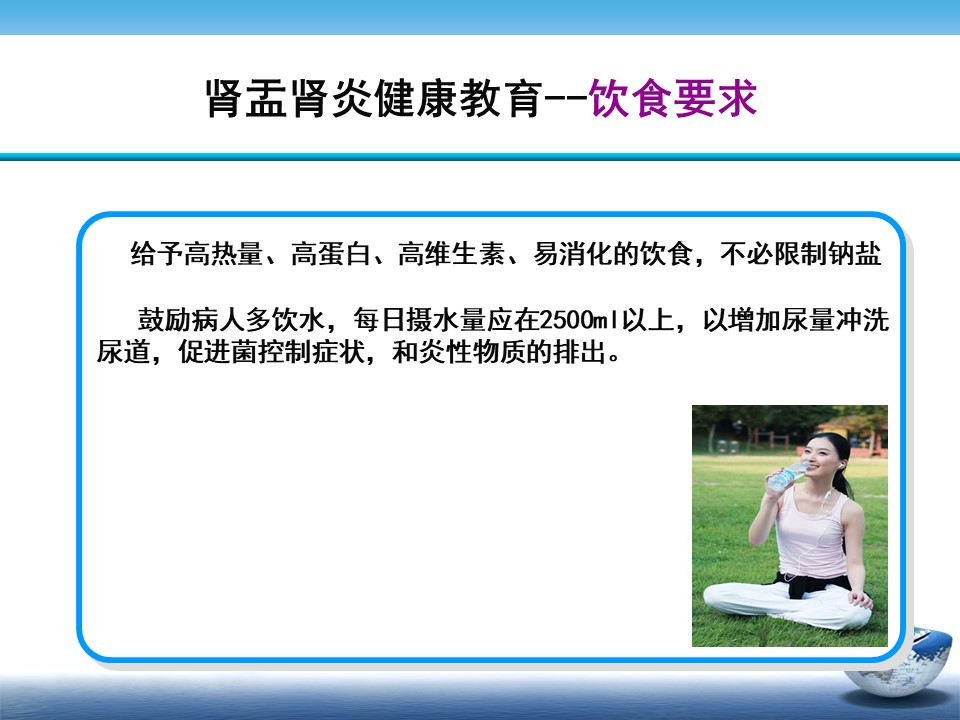 肾盂肾炎健康教育--饮食要求

给予高热量、高蛋白、高维生素、易消化的饮食，不必限制钠盐

鼓励病人多饮水，每日摄水量应在2500ml以上，以增加尿量冲洗尿道，促进菌控制症状，和炎性物质的排出。